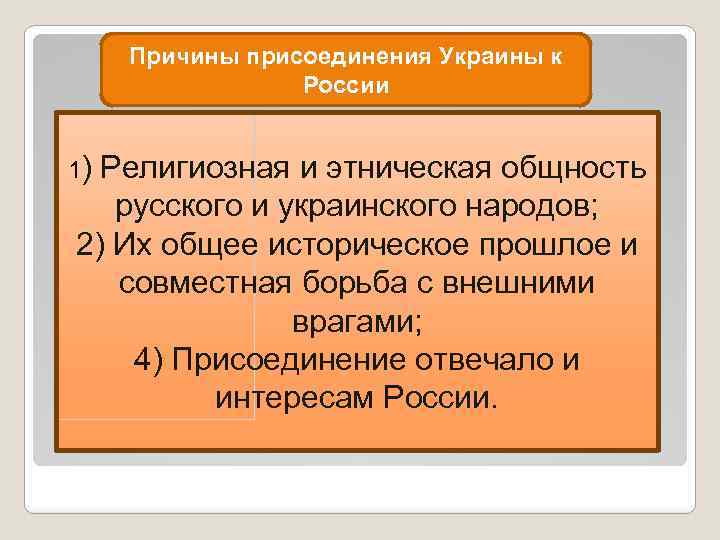 Причины присоединения Украины к России

1) Религиозная и этническая общность русского и украинского народов;
2) Их общее историческое прошлое и совместная борьба с внешними врагами;
4) Присоединение отвечало и интересам России.